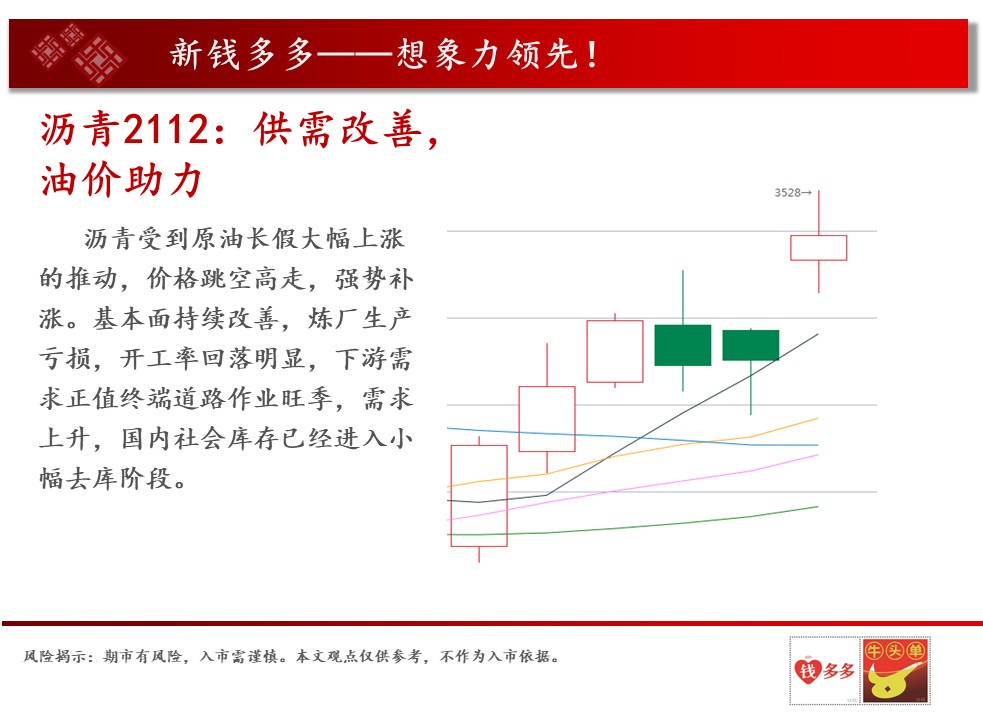 新钱多多——想象力领先！

沥青2112：供需改善，油价助力

沥青受到原油长假大幅上涨的推动，价格跳空高走，强势补涨。基本面持续改善，炼厂生产亏损，开工率回落明显，下游需求正值终端道路作业旺季，需求上升，国内社会库存已经进入小幅去库阶段。

3528→

风险揭示：期市有风险，入市需谨慎。本文观点仅供参考，不作为入市依据。

钱多多

牛头单